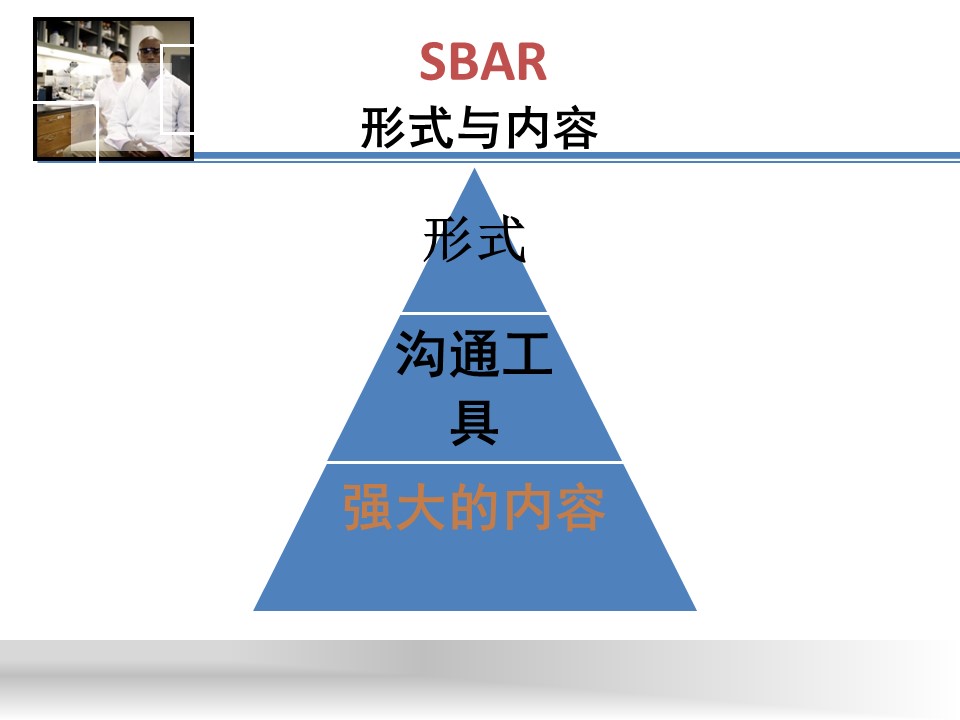 SBAR
形式与内容

形式

沟通工具

强大的内容